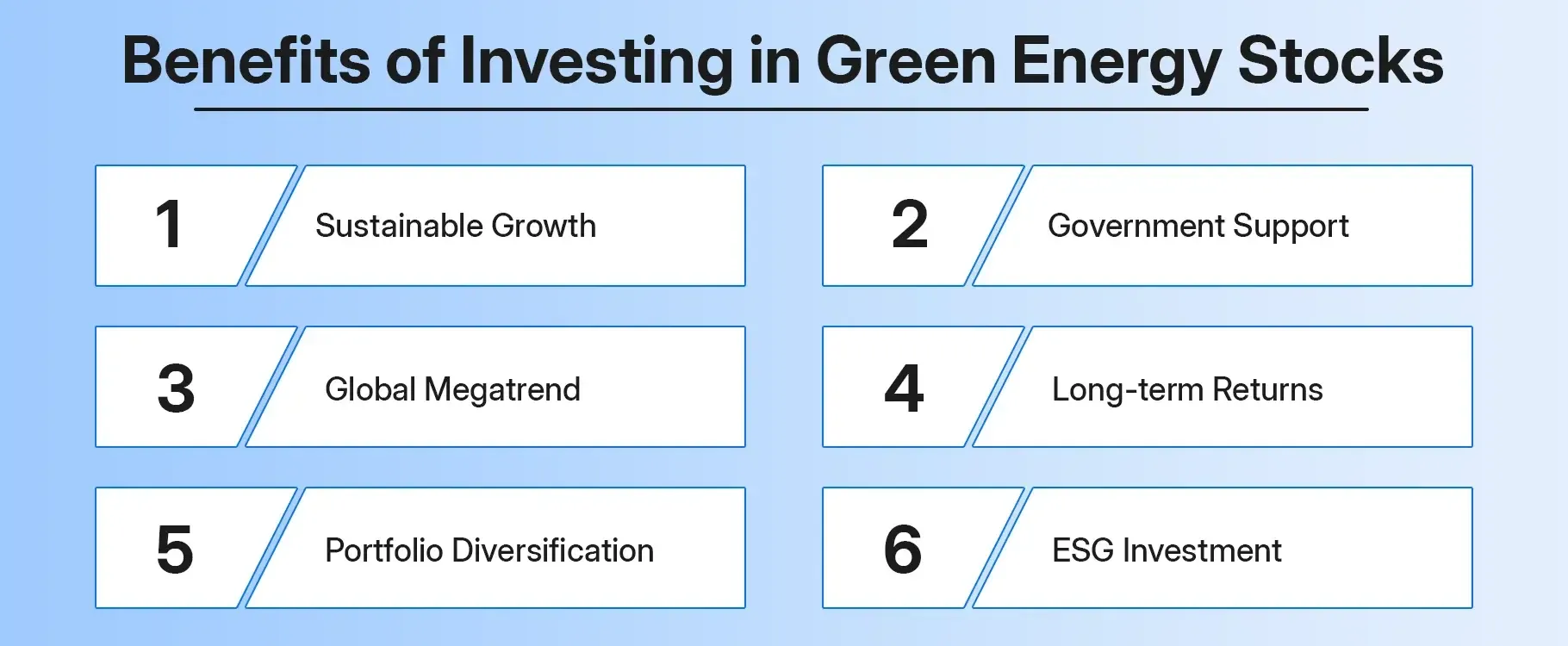 Benefits of Investing in Green Energy Stocks

1 Sustainable Growth

2 Government Support

3 Global Megatrend

4 Long-term Returns

5 Portfolio Diversification

6 ESG Investment